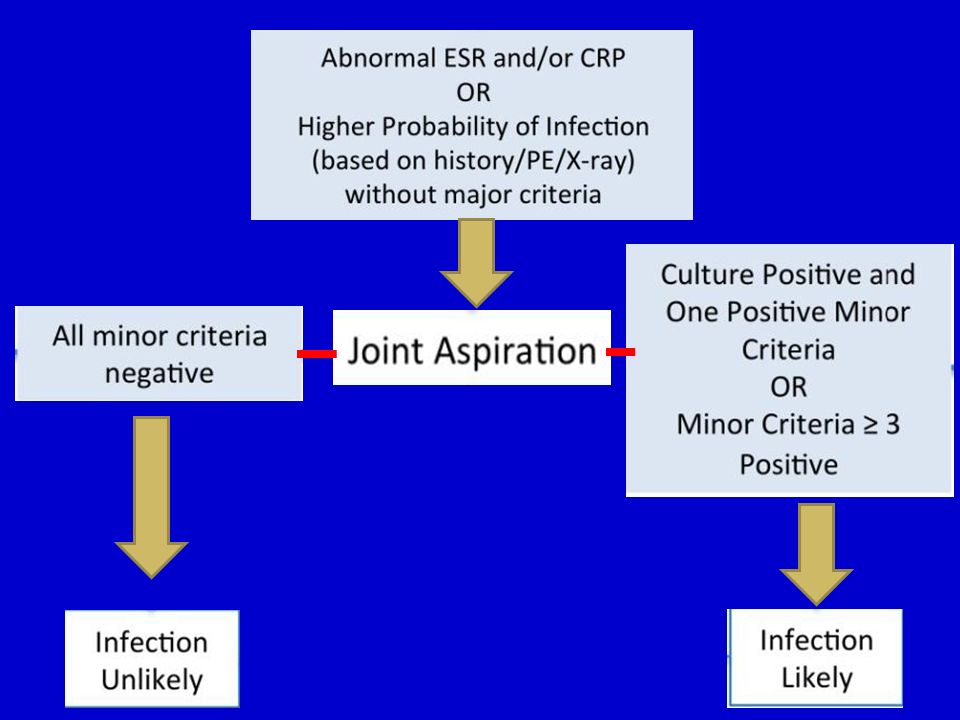 Abnormal ESR and/or CRP
OR
Higher Probability of Infection
(based on history/PE/X-ray)
without major criteria

All minor criteria negative

Joint Aspiration

Culture Positive and One Positive Minor Criteria
OR
Minor Criteria ≥ 3 Positive

Infection Unlikely

Infection Likely